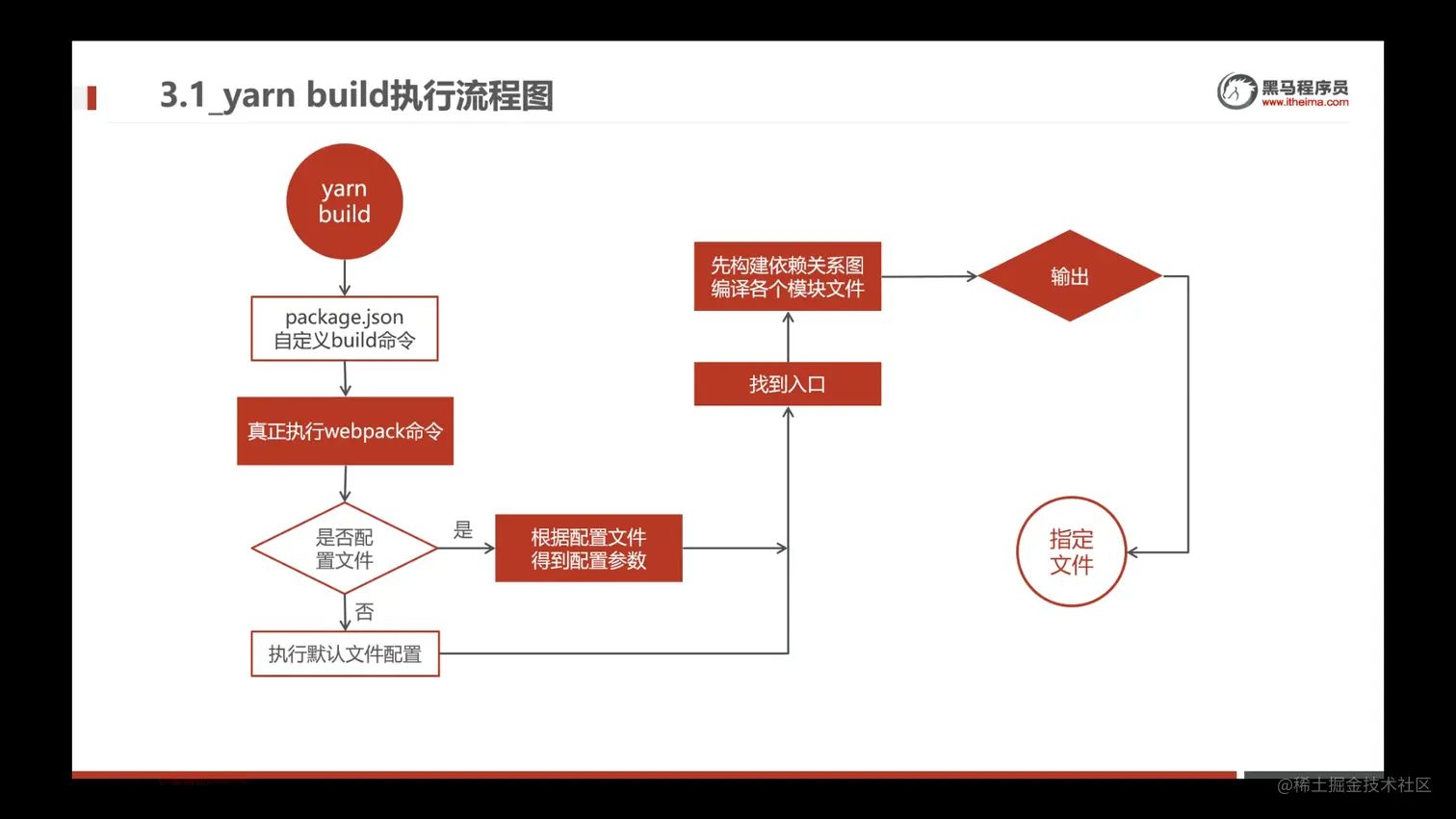 3.1_yarn build执行流程图

黑马程序员
www.itheima.com

yarn build

package.json
自定义build命令

真正执行webpack命令

是否配置文件

是

根据配置文件
得到配置参数

否

执行默认文件配置

找到入口

先构建依赖关系图
编译各个模块文件

输出

指定文件

@稀土掘金技术社区